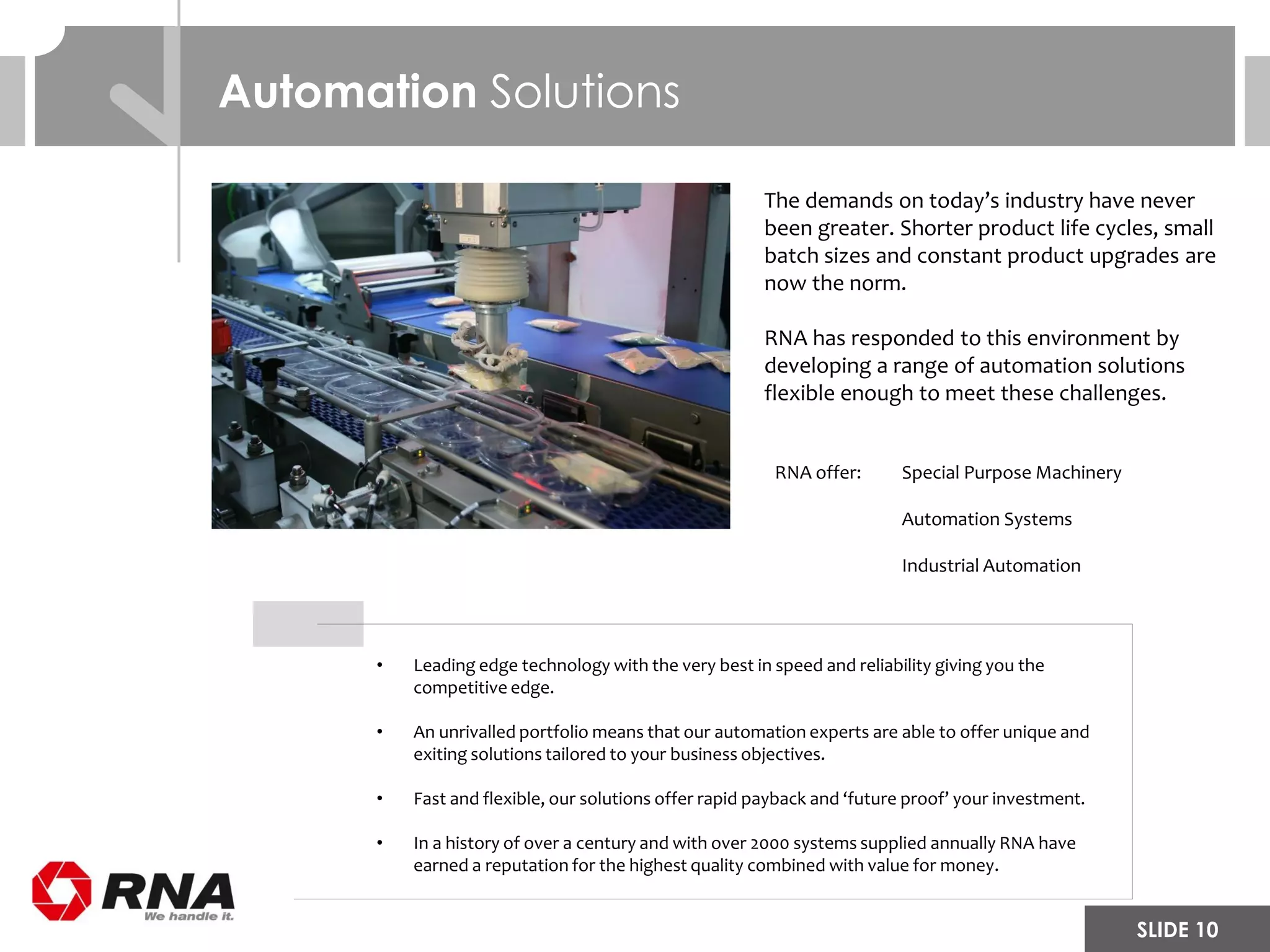 Automation Solutions

The demands on today's industry have never been greater. Shorter product life cycles, small batch sizes and constant product upgrades are now the norm.

RNA has responded to this environment by developing a range of automation solutions flexible enough to meet these challenges.

RNA offer: Special Purpose Machinery

Automation Systems

Industrial Automation

• Leading edge technology with the very best in speed and reliability giving you the competitive edge.

• An unrivalled portfolio means that our automation experts are able to offer unique and exiting solutions tailored to your business objectives.

• Fast and flexible, our solutions offer rapid payback and 'future proof' your investment.

• In a history of over a century and with over 2000 systems supplied annually RNA have earned a reputation for the highest quality combined with value for money.

RNA
We handle it.

SLIDE 10